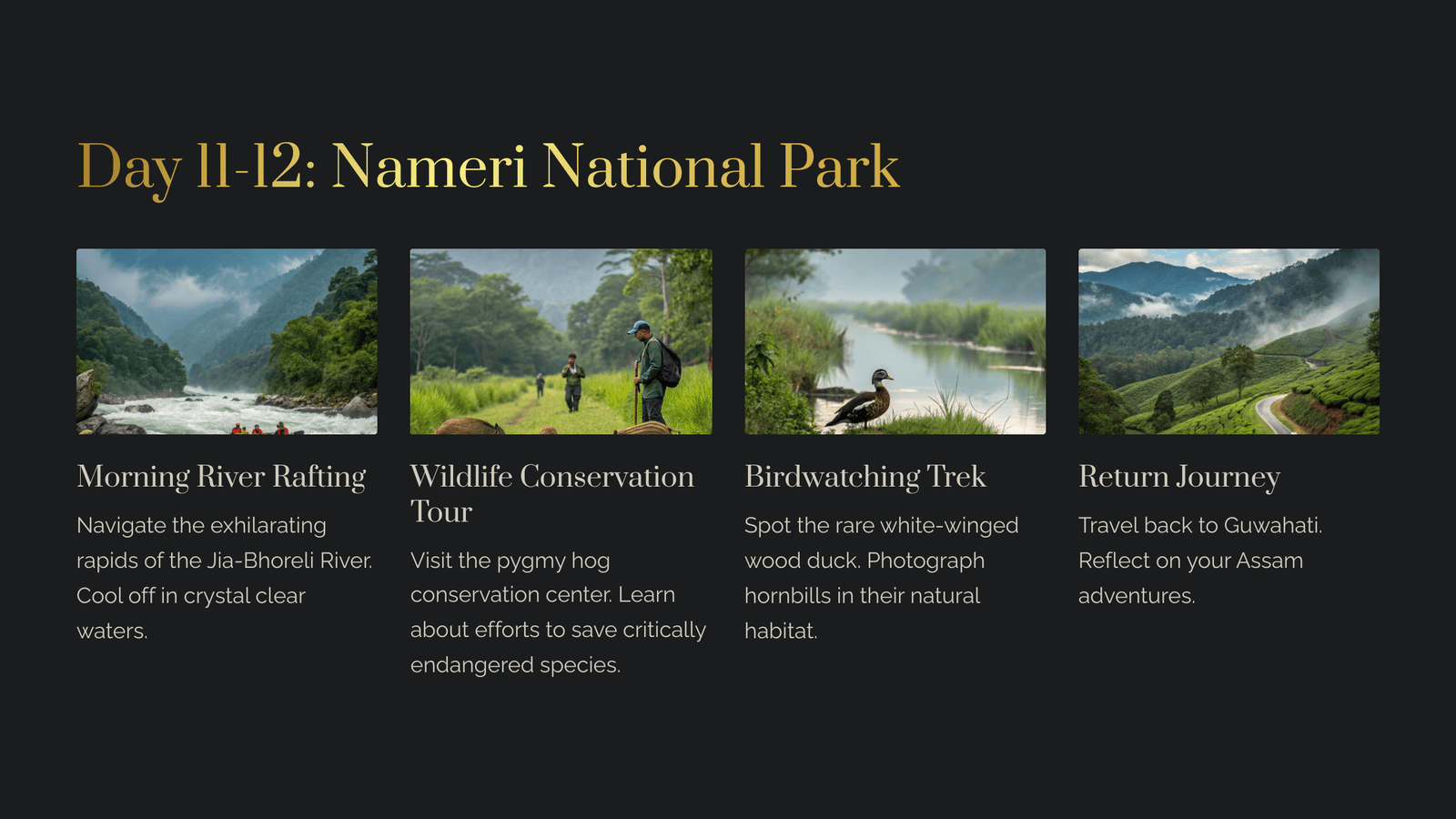 Day 11-12: Nameri National Park

Morning River Rafting

Navigate the exhilarating rapids of the Jia-Bhoreli River. Cool off in crystal clear waters.

Wildlife Conservation Tour

Visit the pygmy hog conservation center. Learn about efforts to save critically endangered species.

Birdwatching Trek

Spot the rare white-winged wood duck. Photograph hornbills in their natural habitat.

Return Journey

Travel back to Guwahati. Reflect on your Assam adventures.